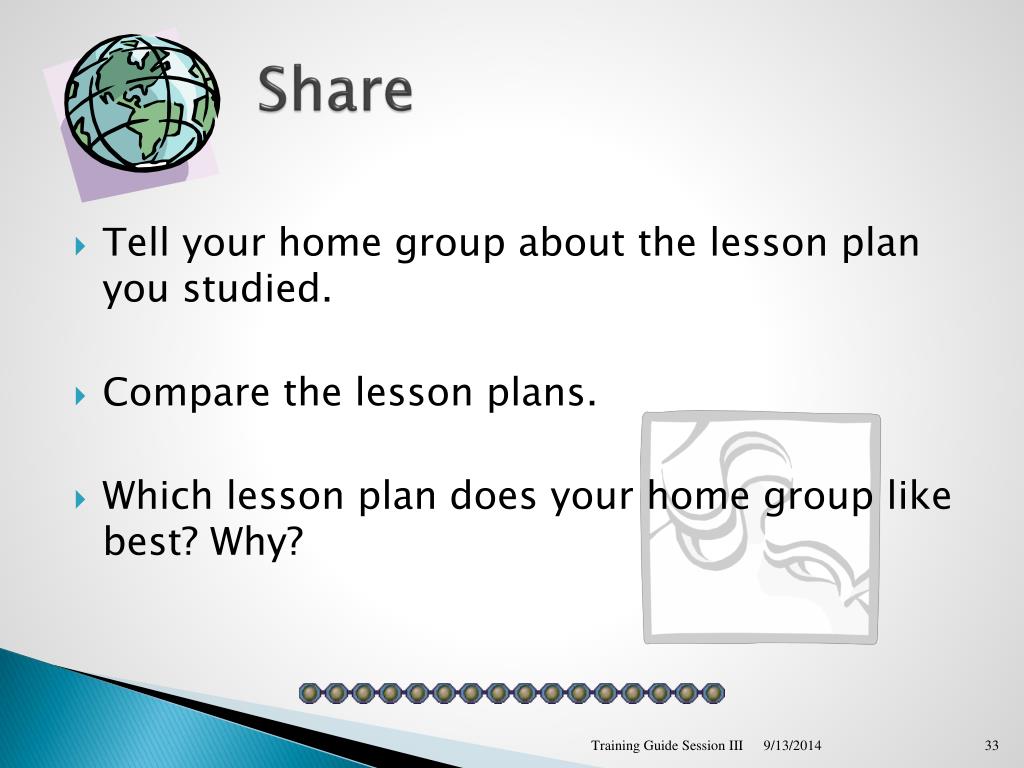 Share

Tell your home group about the lesson plan you studied.

Compare the lesson plans.

Which lesson plan does your home group like best? Why?

Training Guide Session III 9/13/2014 33